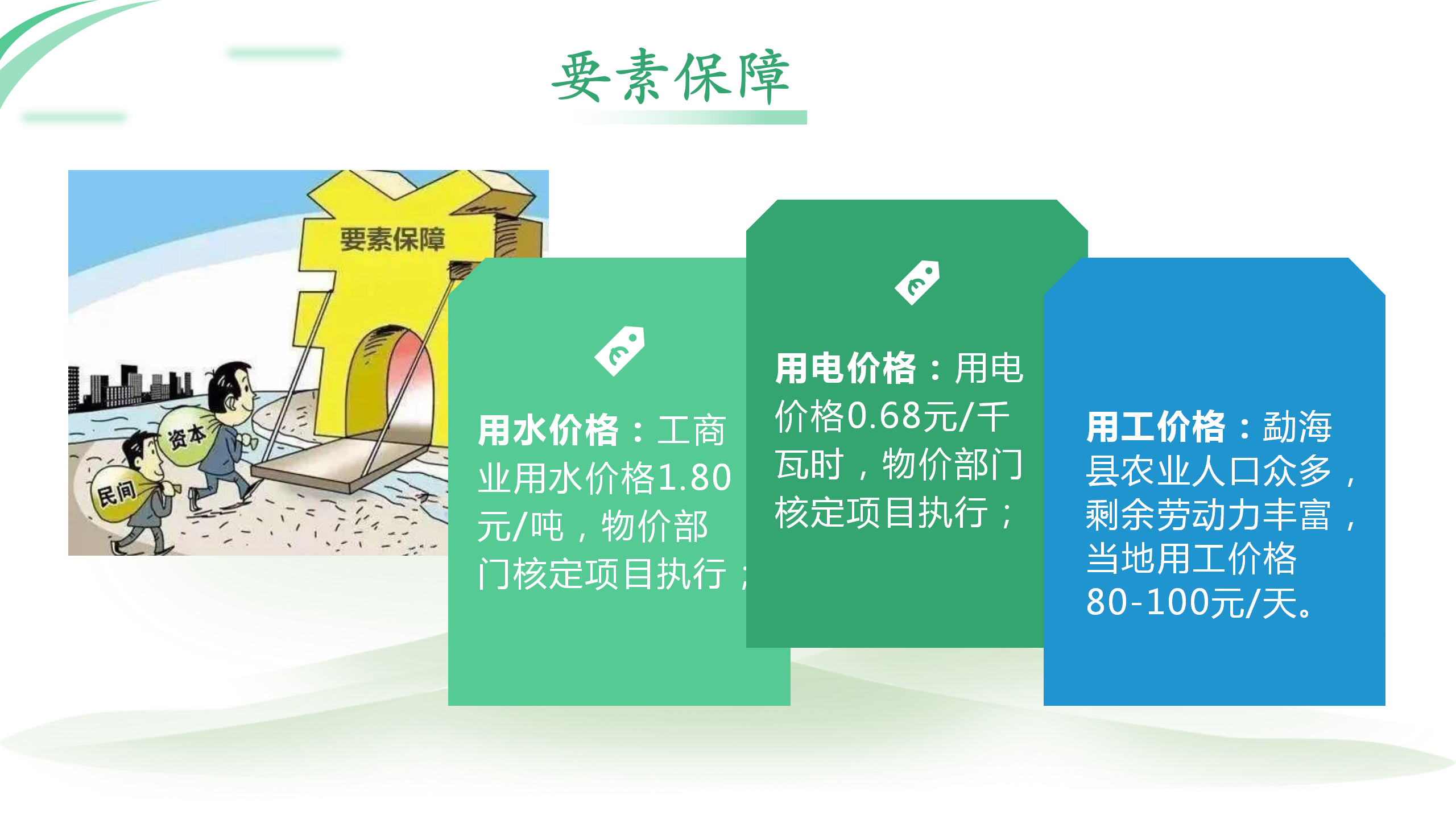 要素保障

要素保障

资本

民间

用水价格：工商业用水价格1.80元/吨，物价部门核定项目执行；

用电价格：用电价格0.68元/千瓦时，物价部门核定项目执行；

用工价格：勐海县农业人口众多，剩余劳动力丰富，当地用工价格80-100元/天。